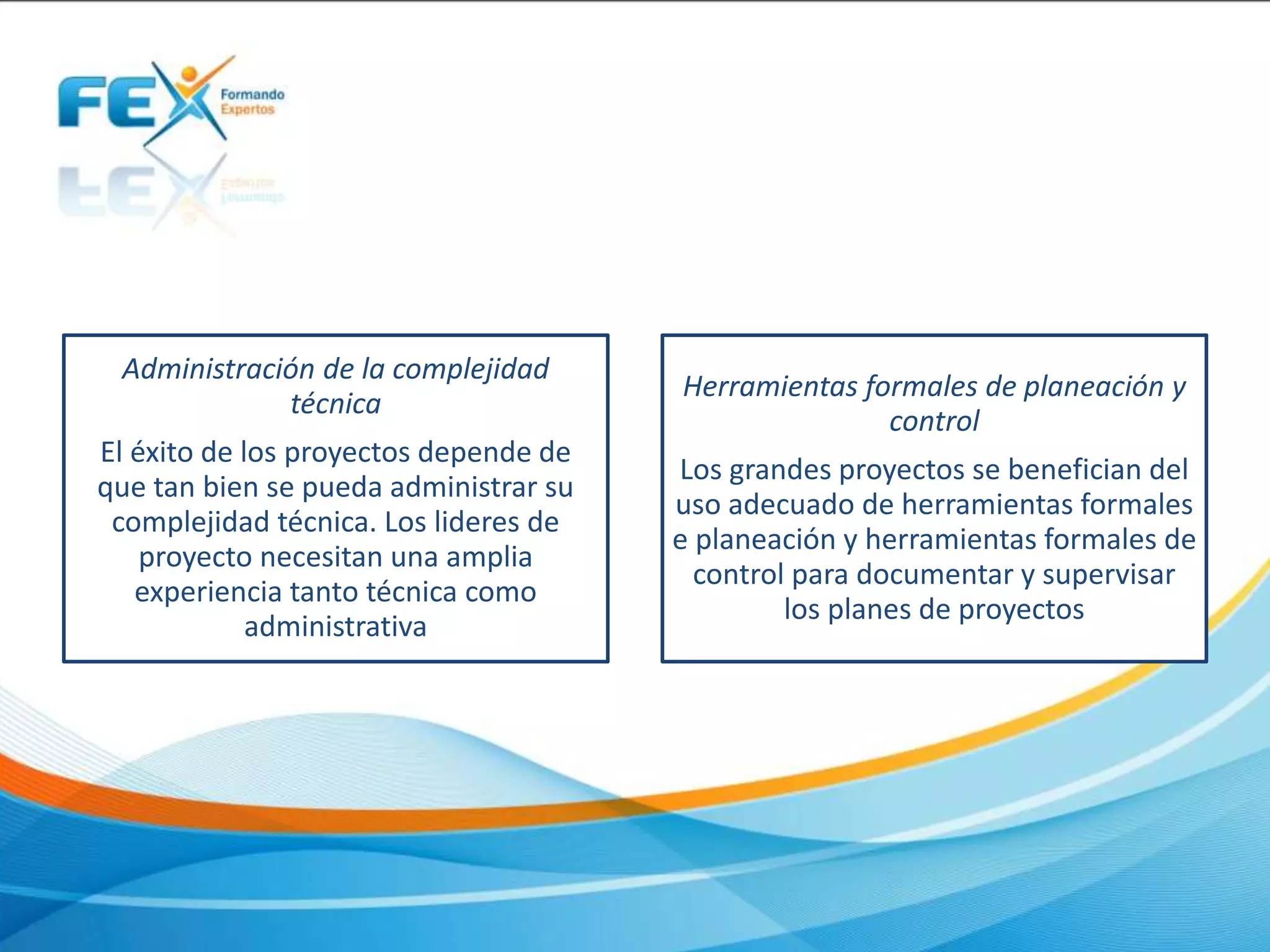 FEX Formando Expertos

Administración de la complejidad técnica

El éxito de los proyectos depende de que tan bien se pueda administrar su complejidad técnica. Los lideres de proyecto necesitan una amplia experiencia tanto técnica como administrativa

Herramientas formales de planeación y control

Los grandes proyectos se benefician del uso adecuado de herramientas formales e planeación y herramientas formales de control para documentar y supervisar los planes de proyectos